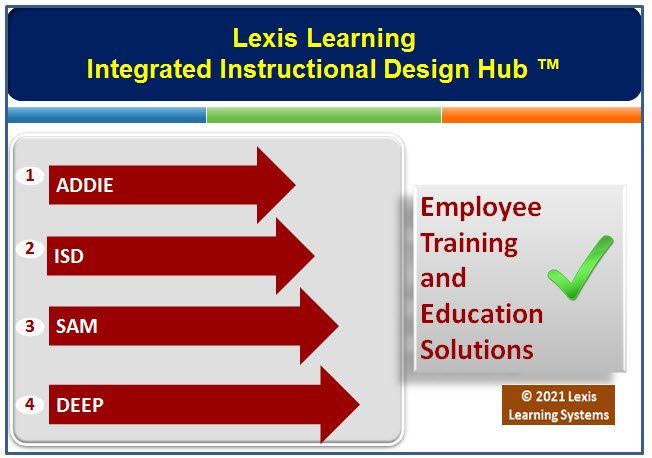 Lexis Learning
Integrated Instructional Design Hub ™

1 ADDIE

2 ISD

3 SAM

4 DEEP

Employee Training and Education Solutions

© 2021 Lexis Learning Systems